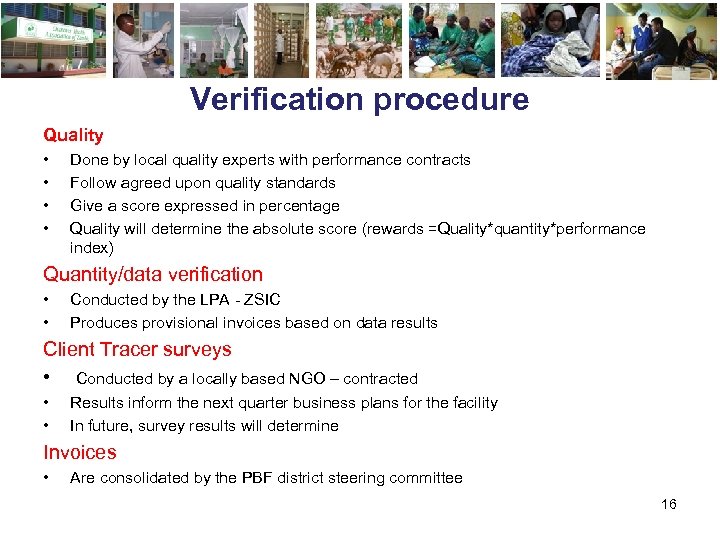 Verification procedure

Quality
• Done by local quality experts with performance contracts
• Follow agreed upon quality standards
• Give a score expressed in percentage
• Quality will determine the absolute score (rewards =Quality*quantity*performance index)

Quantity/data verification
• Conducted by the LPA - ZSIC
• Produces provisional invoices based on data results

Client Tracer surveys
• Conducted by a locally based NGO – contracted
• Results inform the next quarter business plans for the facility
• In future, survey results will determine

Invoices
• Are consolidated by the PBF district steering committee

16